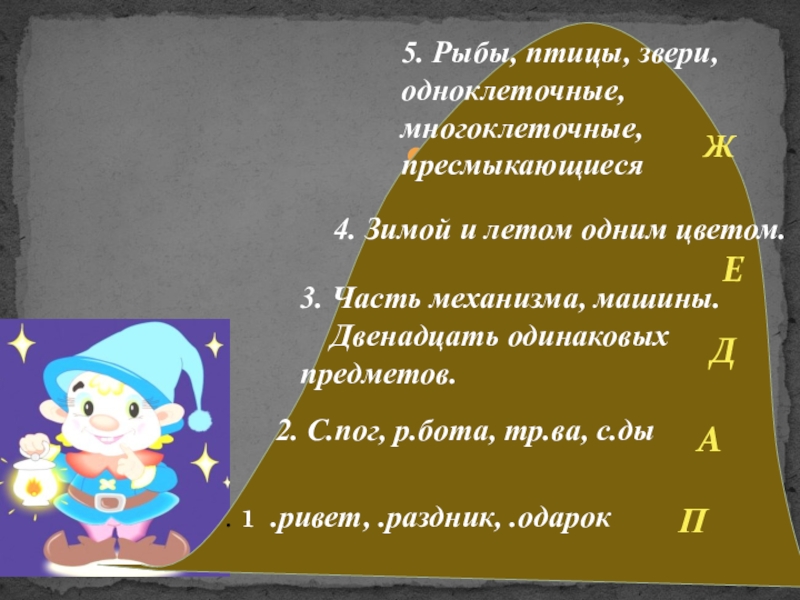 5. Рыбы, птицы, звери, одноклеточные, многоклеточные, пресмыкающиеся

Ж

4. Зимой и летом одним цветом.

Е

3. Часть механизма, машины.
Двенадцать одинаковых предметов.

Д

2. С.пог, р.бота, тр.ва, с.ды

А

. 1 .ривет, .раздник, .одарок

П